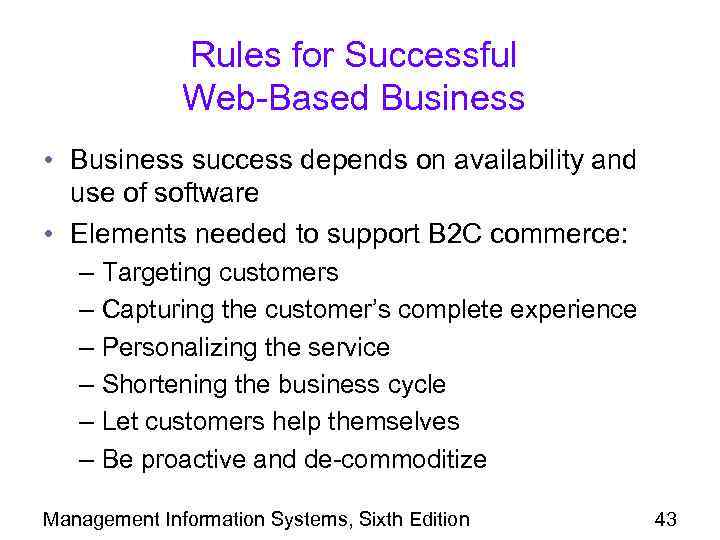 Rules for Successful
Web-Based Business

• Business success depends on availability and use of software
• Elements needed to support B2C commerce:
– Targeting customers
– Capturing the customer's complete experience
– Personalizing the service
– Shortening the business cycle
– Let customers help themselves
– Be proactive and de-commoditize

Management Information Systems, Sixth Edition 43